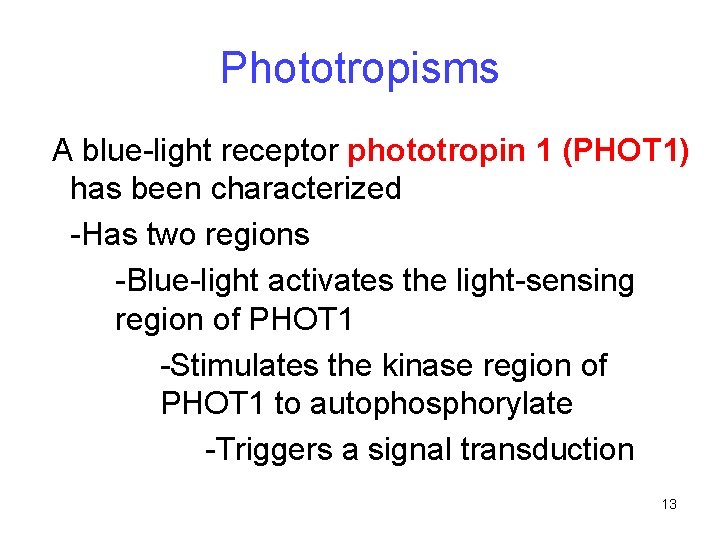 Phototropisms

A blue-light receptor phototropin 1 (PHOT1) has been characterized

-Has two regions

-Blue-light activates the light-sensing region of PHOT1

-Stimulates the kinase region of PHOT1 to autophosphorylate

-Triggers a signal transduction

13